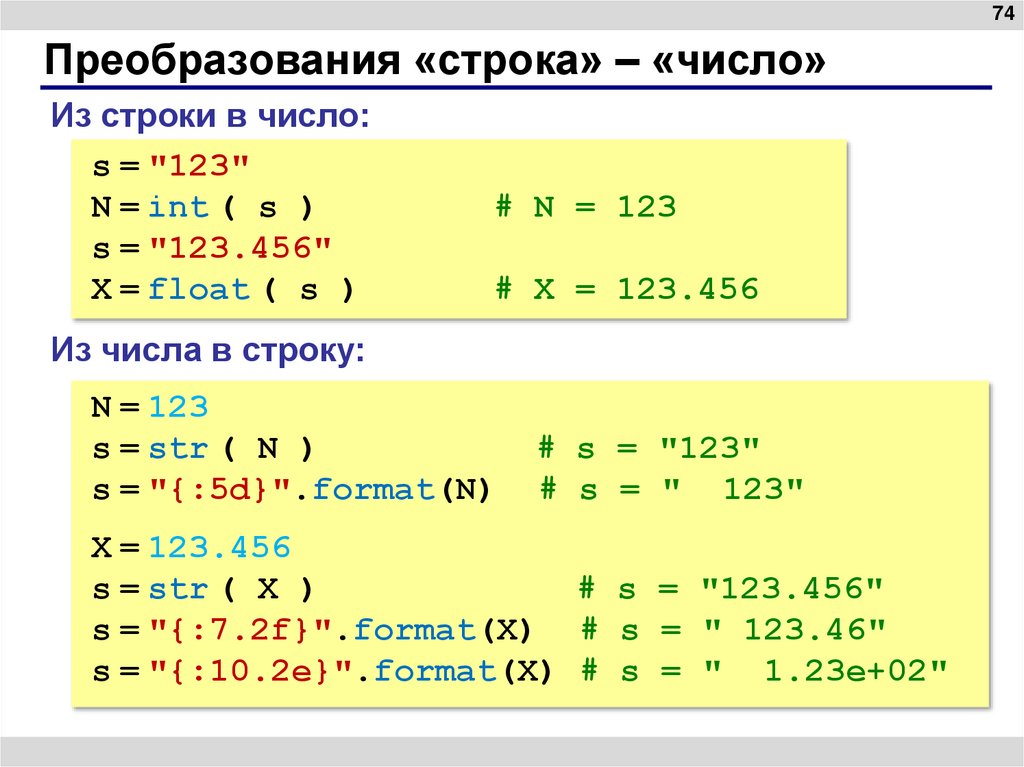 74

Преобразования «строка» – «число»

Из строки в число:

s = "123"
N = int ( s )          # N = 123
s = "123.456"
X = float ( s )        # X = 123.456

Из числа в строку:

N = 123
s = str ( N )                # s = "123"
s = "{:5d}".format(N)  # s = "  123"

X = 123.456
s = str ( X )                  # s = "123.456"
s = "{:7.2f}".format(X)  # s = " 123.46"
s = "{:10.2e}".format(X) # s = "  1.23e+02"